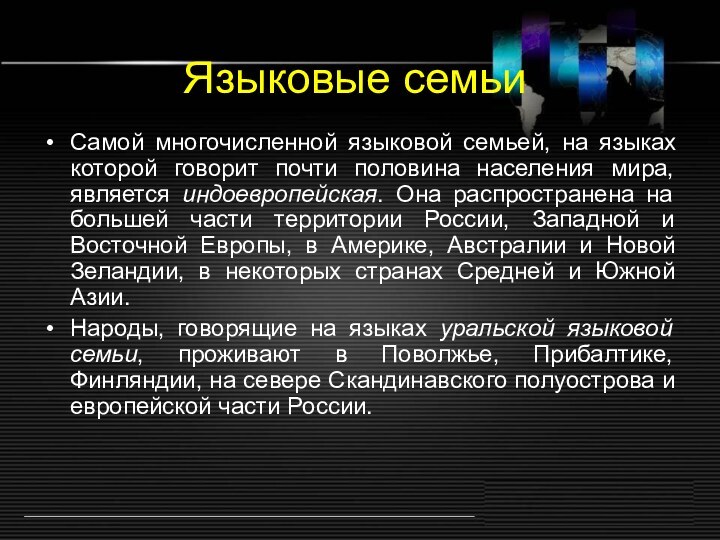 Языковые семьи

• Самой многочисленной языковой семьей, на языках которой говорит почти половина населения мира, является индоевропейская. Она распространена на большей части территории России, Западной и Восточной Европы, в Америке, Австралии и Новой Зеландии, в некоторых странах Средней и Южной Азии.

• Народы, говорящие на языках уральской языковой семьи, проживают в Поволжье, Прибалтике, Финляндии, на севере Скандинавского полуострова и европейской части России.